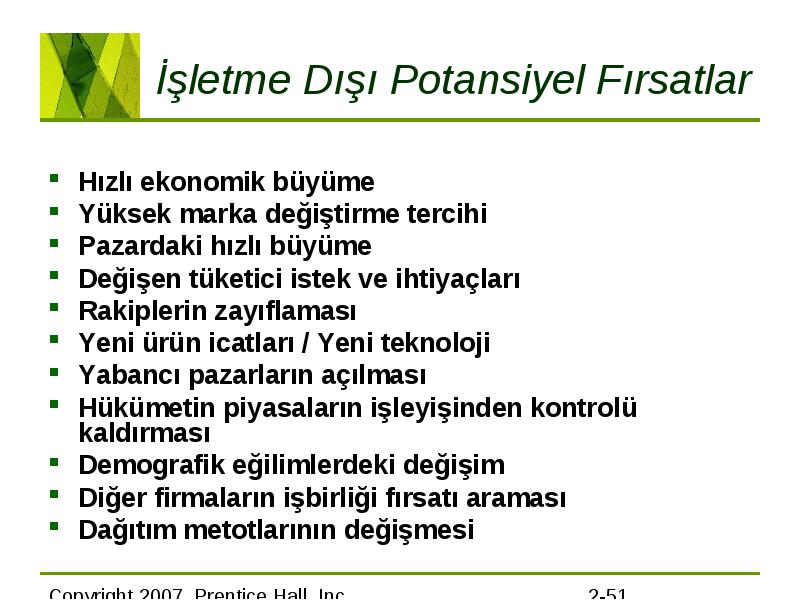 İşletme Dışı Potansiyel Fırsatlar

- Hızlı ekonomik büyüme
- Yüksek marka değiştirme tercihi
- Pazardaki hızlı büyüme
- Değişen tüketici istek ve ihtiyaçları
- Rakiplerin zayıflaması
- Yeni ürün icatları / Yeni teknoloji
- Yabancı pazarların açılması
- Hükümetin piyasaların işleyişinden kontrolü kaldırması
- Demografik eğilimlerdeki değişim
- Diğer firmaların işbirliği fırsatı araması
- Dağıtım metotlarının değişmesi

Copyright 2007, Prentice Hall, Inc.    2-51